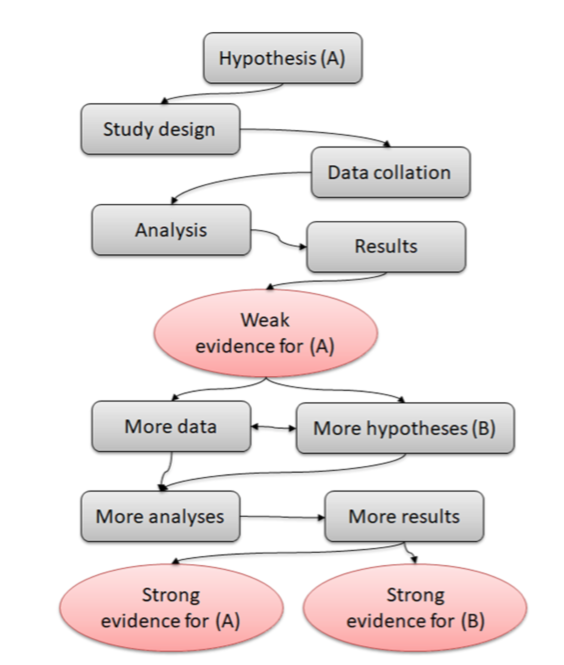 Hypothesis (A)

Study design

Data collation

Analysis

Results

Weak evidence for (A)

More data

More hypotheses (B)

More analyses

More results

Strong evidence for (A)

Strong evidence for (B)